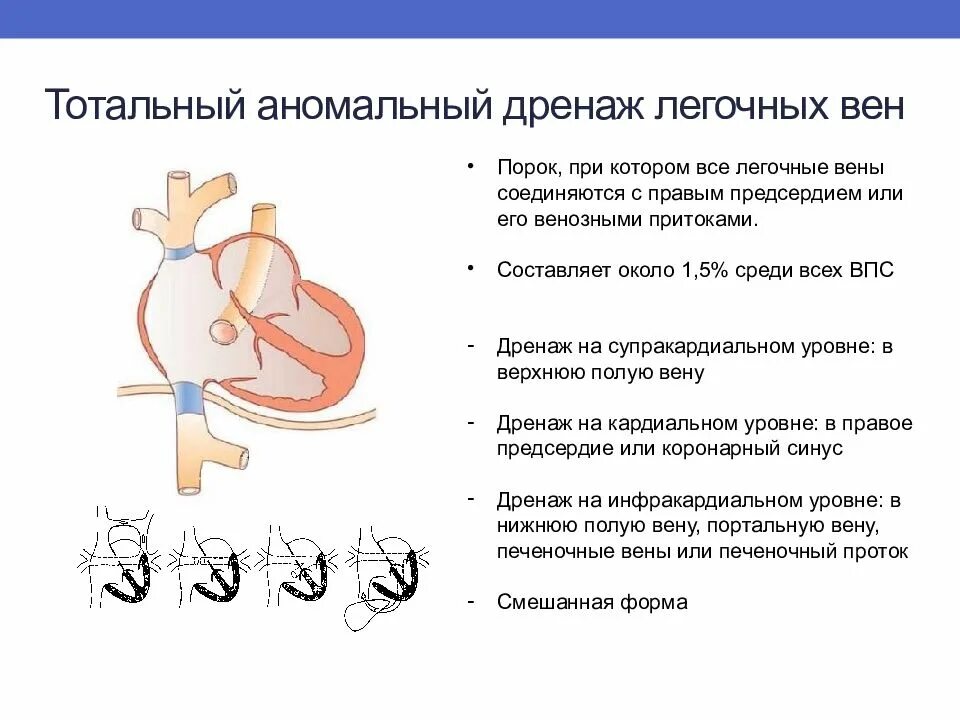 Тотальный аномальный дренаж легочных вен

• Порок, при котором все легочные вены соединяются с правым предсердием или его венозными притоками.

• Составляет около 1,5% среди всех ВПС

- Дренаж на супракардиальном уровне: в верхнюю полую вену

- Дренаж на кардиальном уровне: в правое предсердие или коронарный синус

- Дренаж на инфракардиальном уровне: в нижнюю полую вену, портальную вену, печеночные вены или печеночный проток

- Смешанная форма